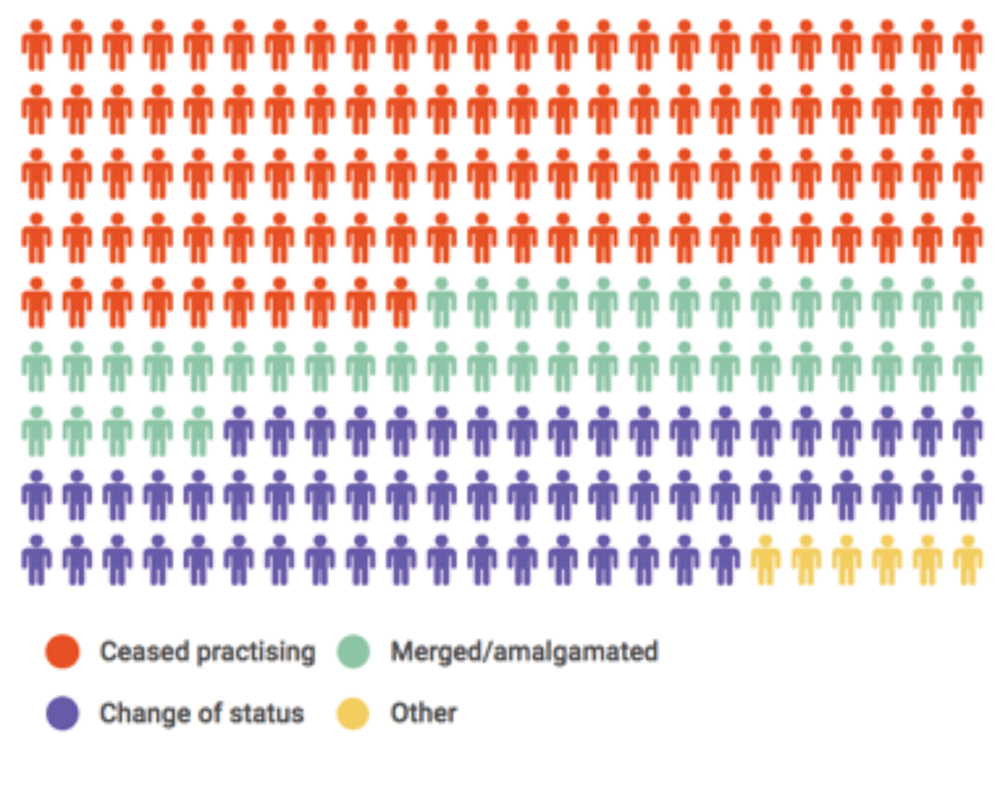 Ceased practising
Merged/amalgamated
Change of status
Other